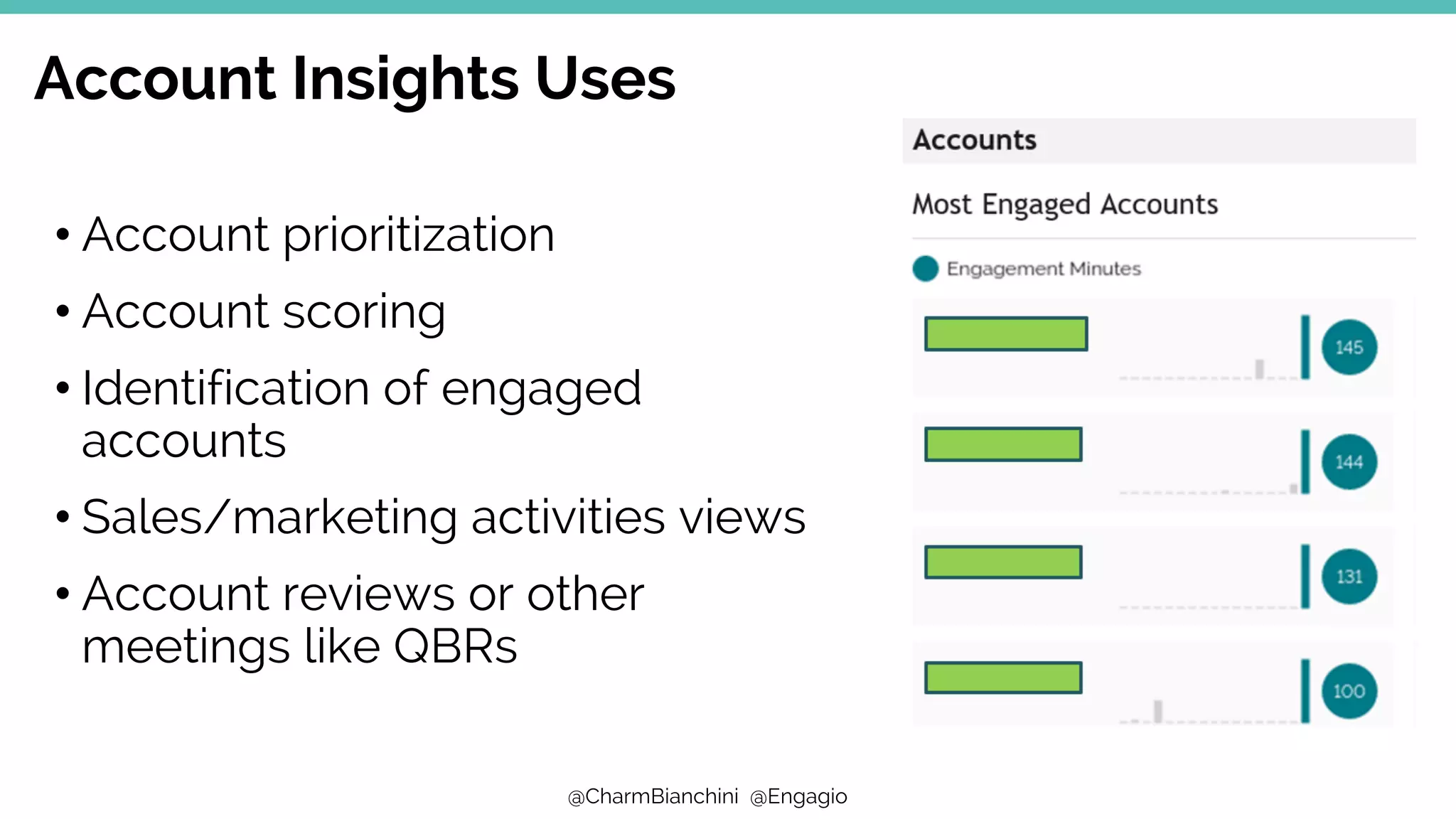 Account Insights Uses

• Account prioritization
• Account scoring
• Identification of engaged accounts
• Sales/marketing activities views
• Account reviews or other meetings like QBRs

Accounts

Most Engaged Accounts

Engagement Minutes

145

144

131

100

@CharmBianchini @Engagio